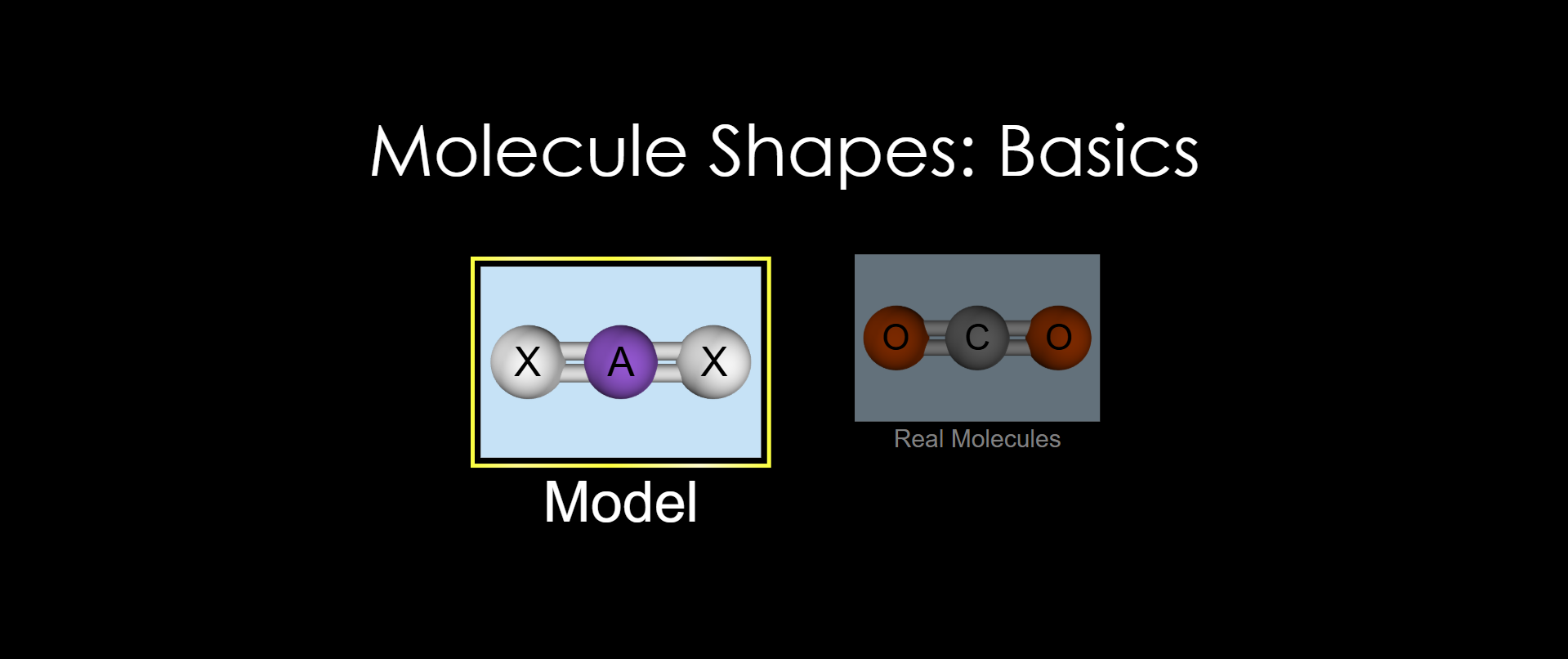 Molecule Shapes: Basics

X A X

Model

O C O

Real Molecules